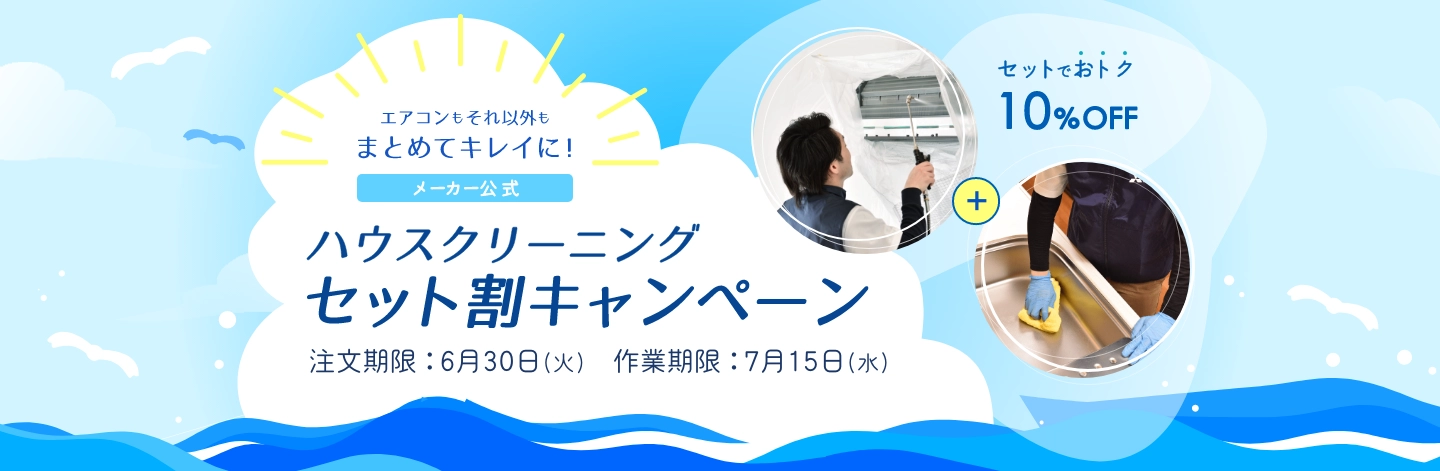 エアコンもそれ以外も
まとめてキレイに！

メーカー公式

ハウスクリーニング
セット割キャンペーン

注文期限：6月30日(火)　作業期限：7月15日(水)

セットでおトク
10%OFF

+